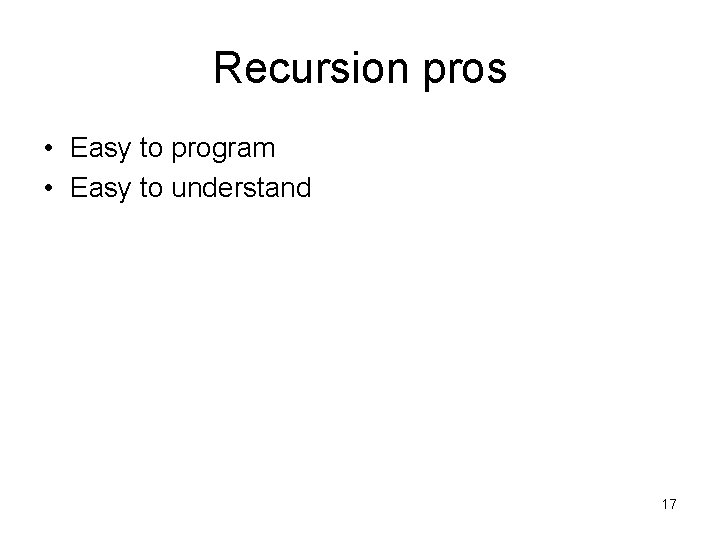 Recursion pros

• Easy to program
• Easy to understand

17